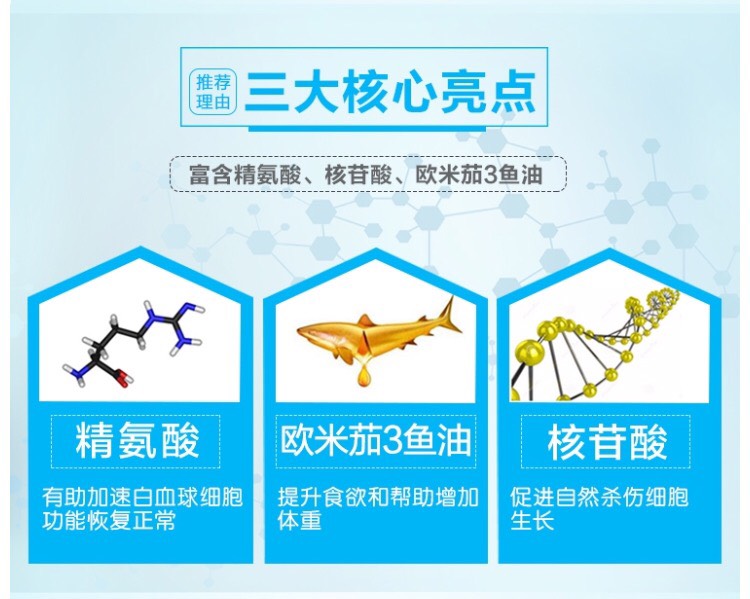 推荐理由 三大核心亮点

富含精氨酸、核苷酸、欧米茄3鱼油

精氨酸

有助加速白血球细胞功能恢复正常

欧米茄3鱼油

提升食欲和帮助增加体重

核苷酸

促进自然杀伤细胞生长